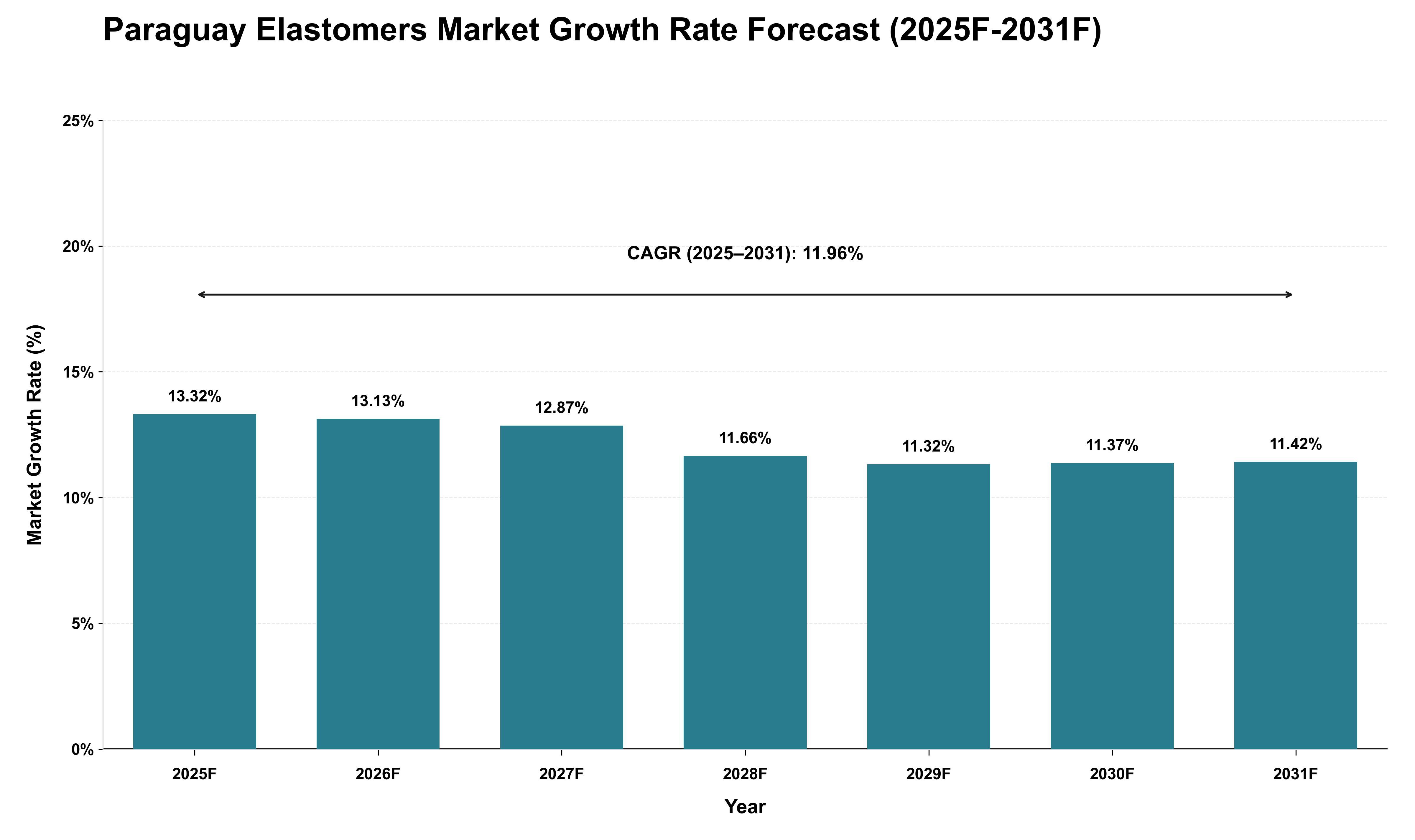 Paraguay Elastomers Market Growth Rate Forecast (2025F-2031F)

Market Growth Rate (%)

25%
20%
15%
10%
5%
0%

CAGR (2025–2031): 11.96%

13.32%
13.13%
12.87%
11.66%
11.32%
11.37%
11.42%

2025F
2026F
2027F
2028F
2029F
2030F
2031F

Year